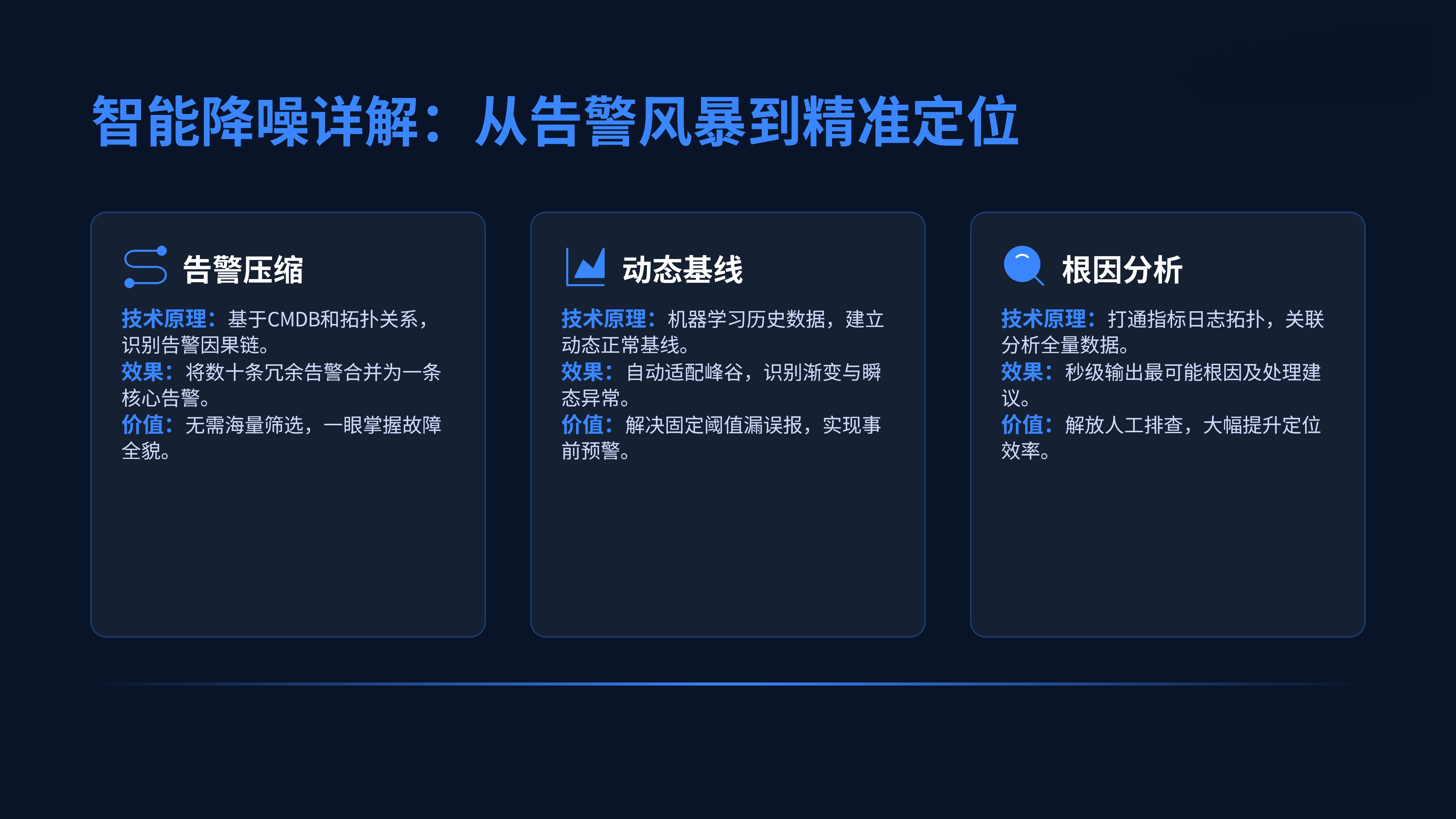 智能降噪详解：从告警风暴到精准定位

告警压缩

技术原理：基于CMDB和拓扑关系，识别告警因果链。
效果：将数十条冗余告警合并为一条核心告警。
价值：无需海量筛选，一眼掌握故障全貌。

动态基线

技术原理：机器学习历史数据，建立动态正常基线。
效果：自动适配峰谷，识别渐变与瞬态异常。
价值：解决固定阈值漏误报，实现事前预警。

根因分析

技术原理：打通指标日志拓扑，关联分析全量数据。
效果：秒级输出最可能根因及处理建议。
价值：解放人工排查，大幅提升定位效率。